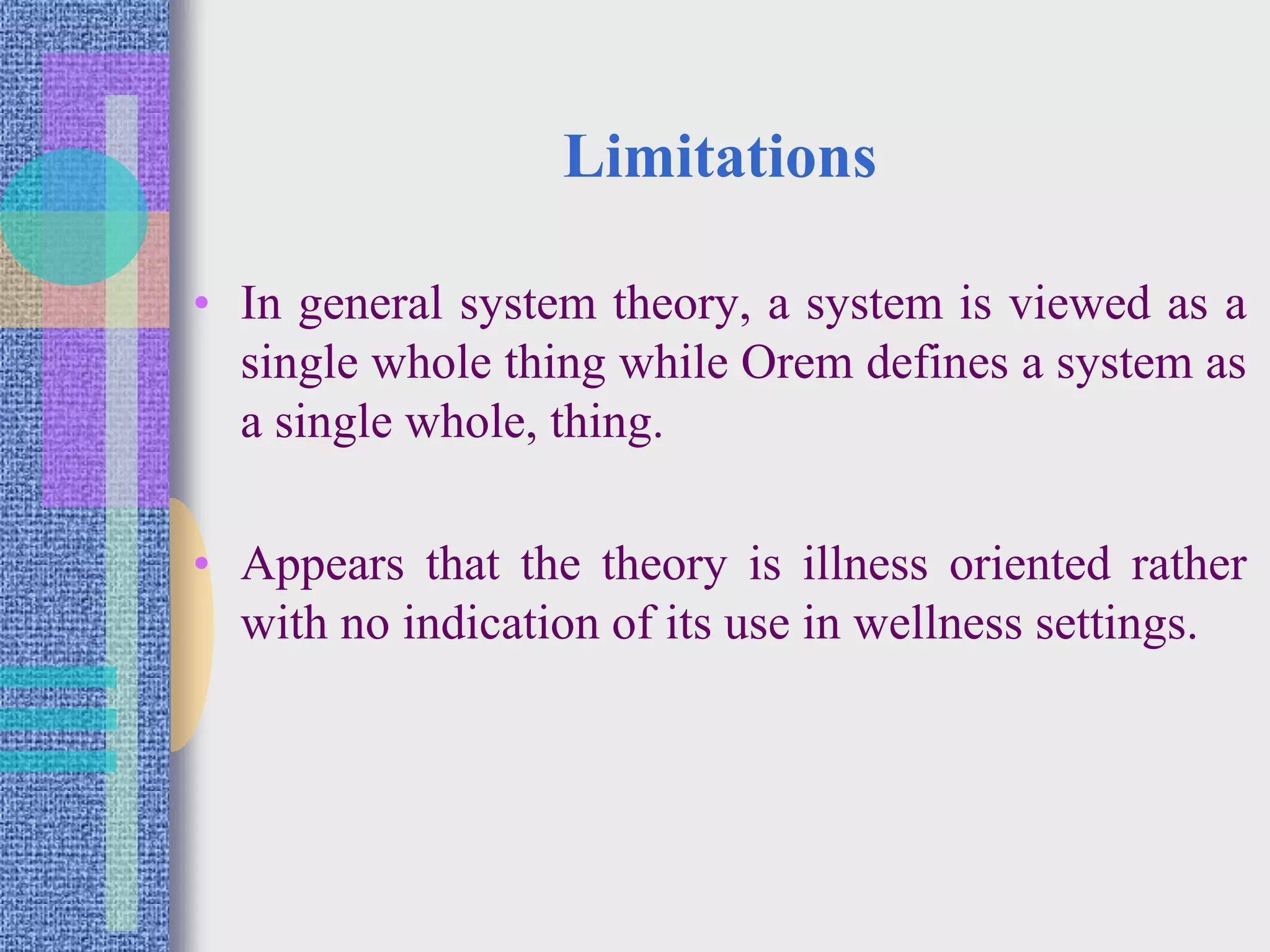 Limitations

• In general system theory, a system is viewed as a single whole thing while Orem defines a system as a single whole, thing.

• Appears that the theory is illness oriented rather with no indication of its use in wellness settings.